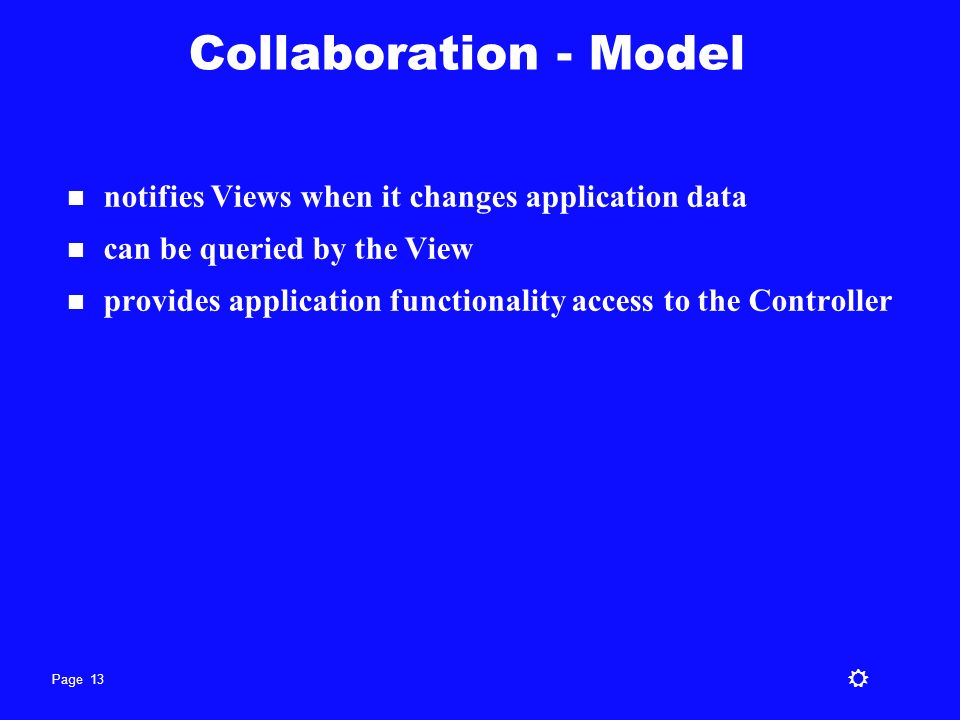 Collaboration - Model

- notifies Views when it changes application data
- can be queried by the View
- provides application functionality access to the Controller

Page 13